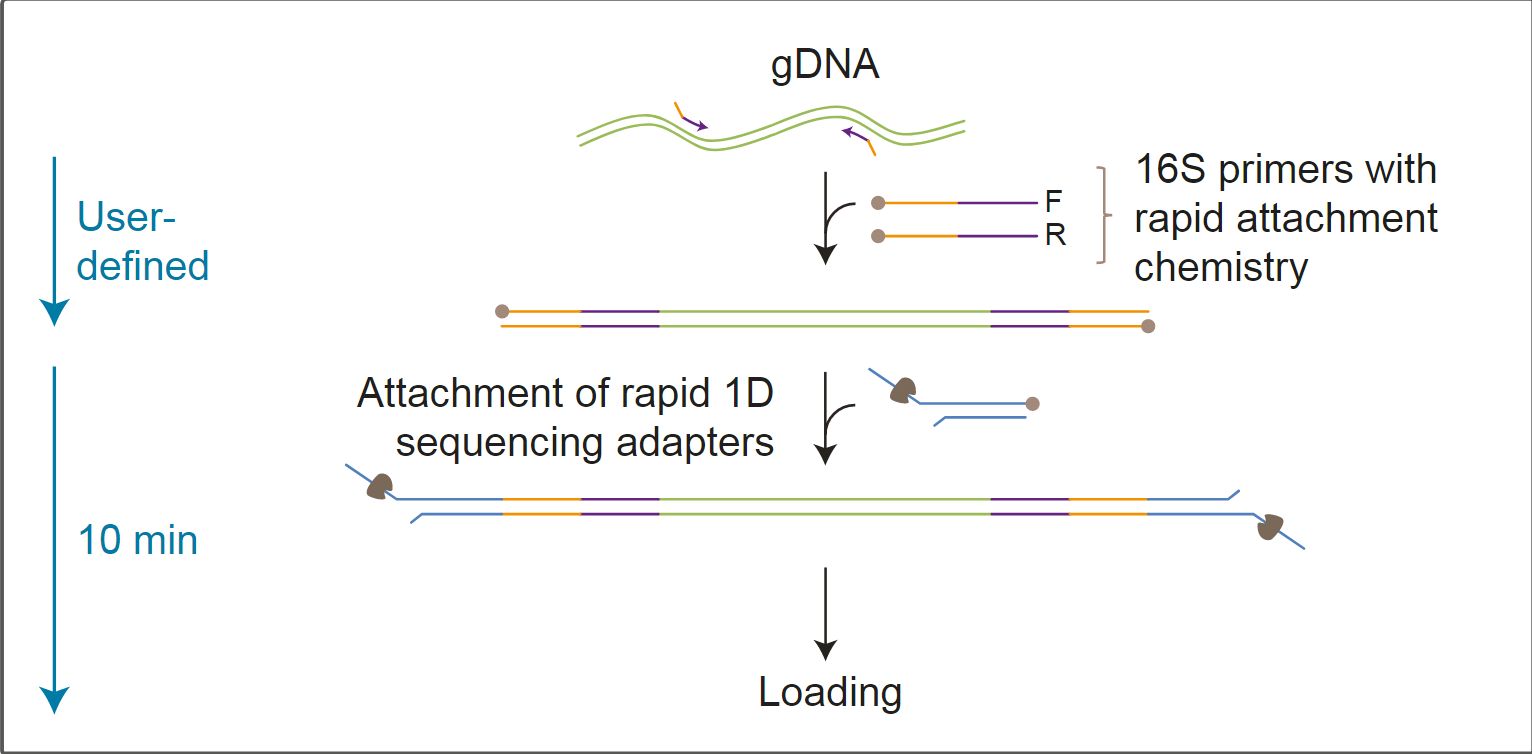 gDNA

User-defined

F

R

16S primers with rapid attachment chemistry

Attachment of rapid 1D sequencing adapters

10 min

Loading